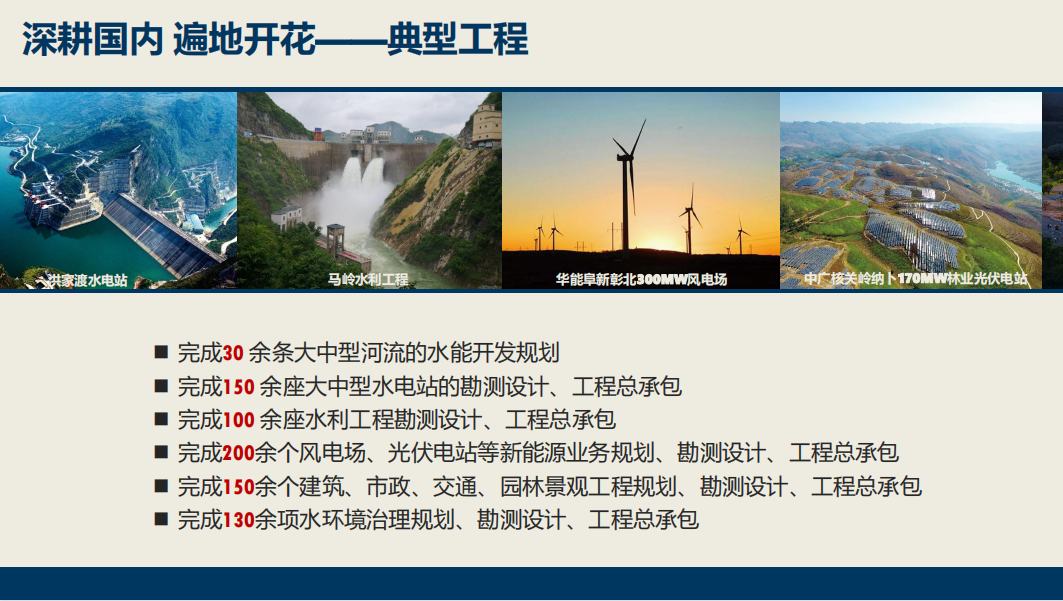 深耕国内 遍地开花——典型工程

洪家渡水电站

马岭水利工程

华能阜新彰北300MW风电场

中广核关岭纳卜170MW林业光伏电站

■ 完成30 余条大中型河流的水能开发规划
■ 完成150 余座大中型水电站的勘测设计、工程总承包
■ 完成100 余座水利工程勘测设计、工程总承包
■ 完成200余个风电场、光伏电站等新能源业务规划、勘测设计、工程总承包
■ 完成150余个建筑、市政、交通、园林景观工程规划、勘测设计、工程总承包
■ 完成130余项水环境治理规划、勘测设计、工程总承包